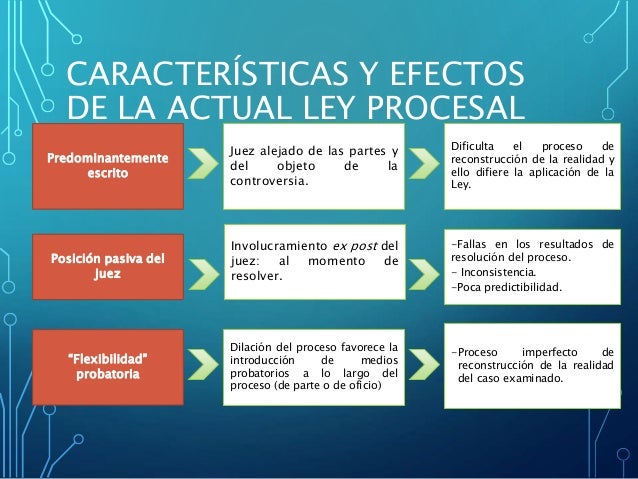 CARACTERÍSTICAS Y EFECTOS DE LA ACTUAL LEY PROCESAL

Predominantemente escrito

Juez alejado de las partes y del objeto de la controversia.

Dificulta el proceso de reconstrucción de la realidad y ello difiere la aplicación de la Ley.

Posición pasiva del juez

Involucramiento ex post del juez: al momento de resolver.

-Fallas en los resultados de resolución del proceso.
- Inconsistencia.
-Poca predictibilidad.

"Flexibilidad" probatoria

Dilación del proceso favorece la introducción de medios probatorios a lo largo del proceso (de parte o de oficio)

-Proceso imperfecto de reconstrucción de la realidad del caso examinado.